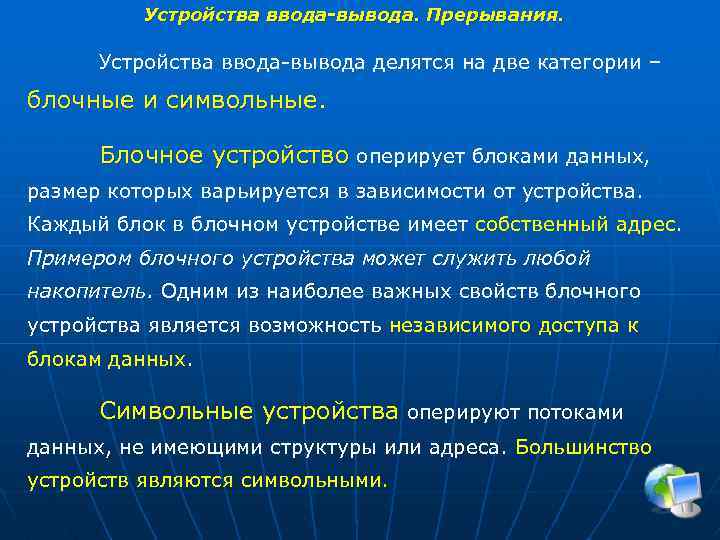 Устройства ввода-вывода. Прерывания.

Устройства ввода-вывода делятся на две категории – блочные и символьные.

Блочное устройство оперирует блоками данных, размер которых варьируется в зависимости от устройства. Каждый блок в блочном устройстве имеет собственный адрес. Примером блочного устройства может служить любой накопитель. Одним из наиболее важных свойств блочного устройства является возможность независимого доступа к блокам данных.

Символьные устройства оперируют потоками данных, не имеющими структуры или адреса. Большинство устройств являются символьными.